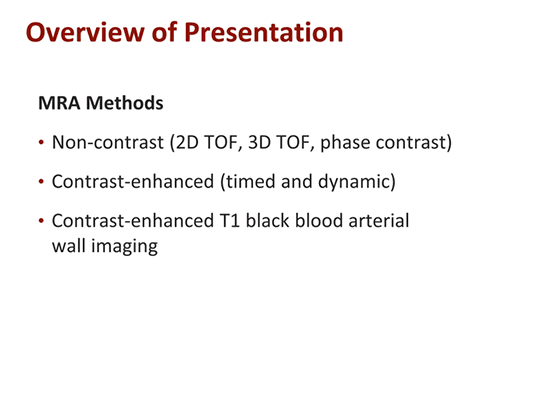 Overview of Presentation

MRA Methods

• Non-contrast (2D TOF, 3D TOF, phase contrast)

• Contrast-enhanced (timed and dynamic)

• Contrast-enhanced T1 black blood arterial wall imaging